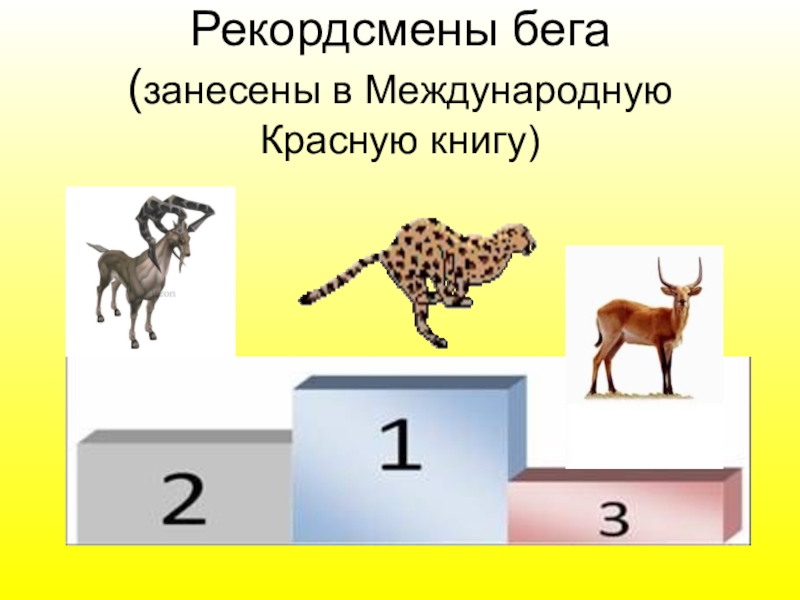 Рекордсмены бега
(занесены в Международную Красную книгу)

2

1

3